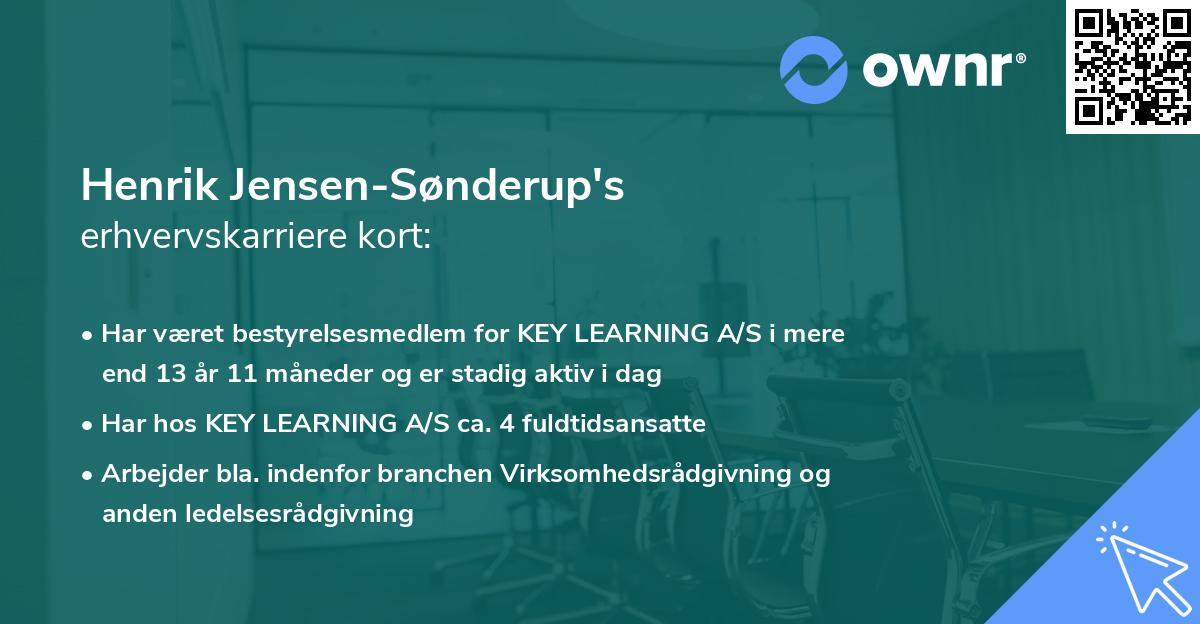 ownr®

Henrik Jensen-Sønderup's
erhvervskarriere kort:

• Har været bestyrelsesmedlem for KEY LEARNING A/S i mere end 13 år 11 måneder og er stadig aktiv i dag

• Har hos KEY LEARNING A/S ca. 4 fuldtidsansatte

• Arbejder bla. indenfor branchen Virksomhedsrådgivning og anden ledelsesrådgivning